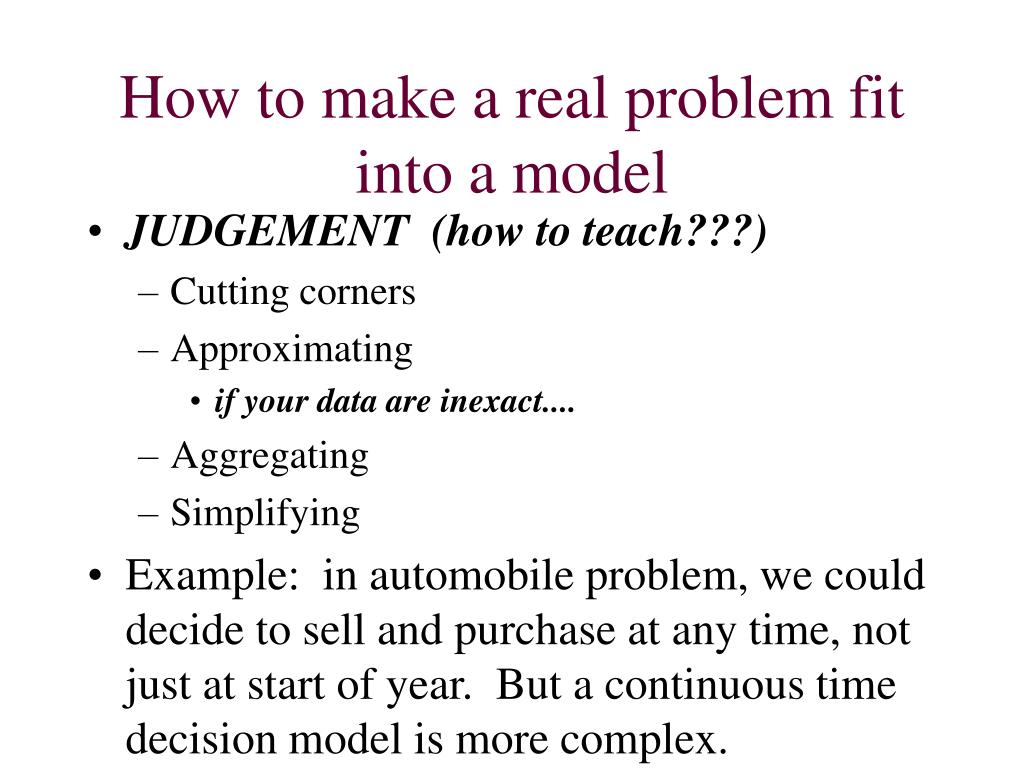 How to make a real problem fit into a model

• JUDGEMENT (how to teach???)
– Cutting corners
– Approximating
• if your data are inexact....
– Aggregating
– Simplifying
• Example: in automobile problem, we could decide to sell and purchase at any time, not just at start of year. But a continuous time decision model is more complex.